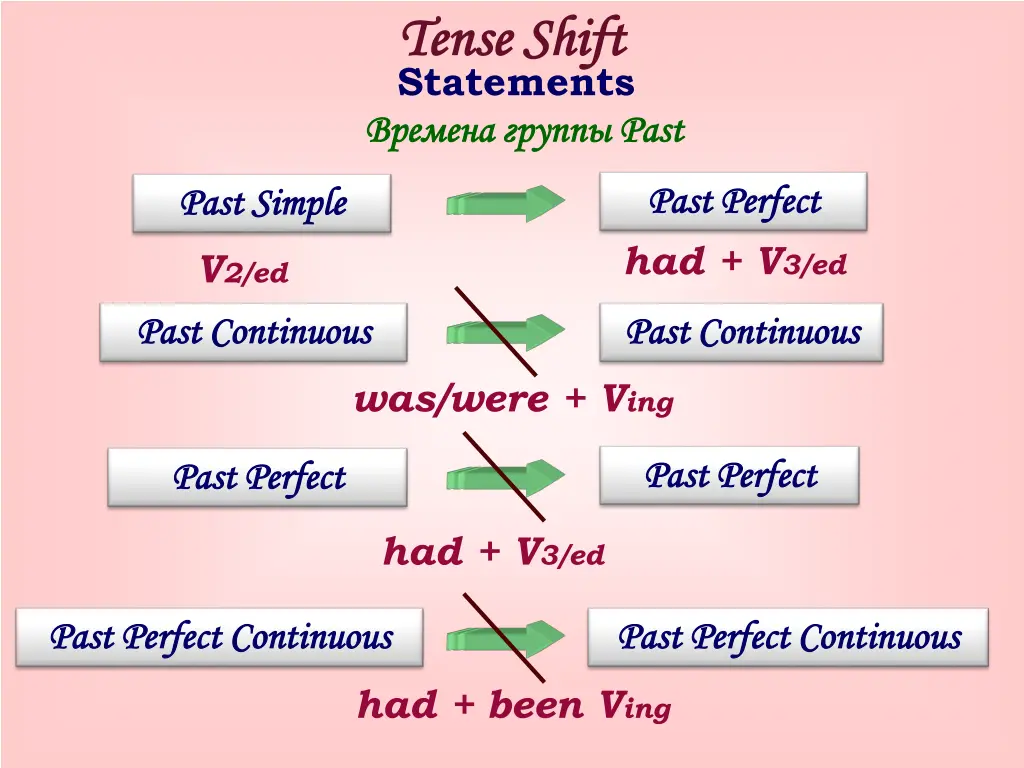 Tense Shift
Statements
Времена группы Past

Past Simple

Past Perfect

V2/ed

had + V3/ed

Past Continuous

Past Continuous

was/were + Ving

Past Perfect

Past Perfect

had + V3/ed

Past Perfect Continuous

Past Perfect Continuous

had + been Ving